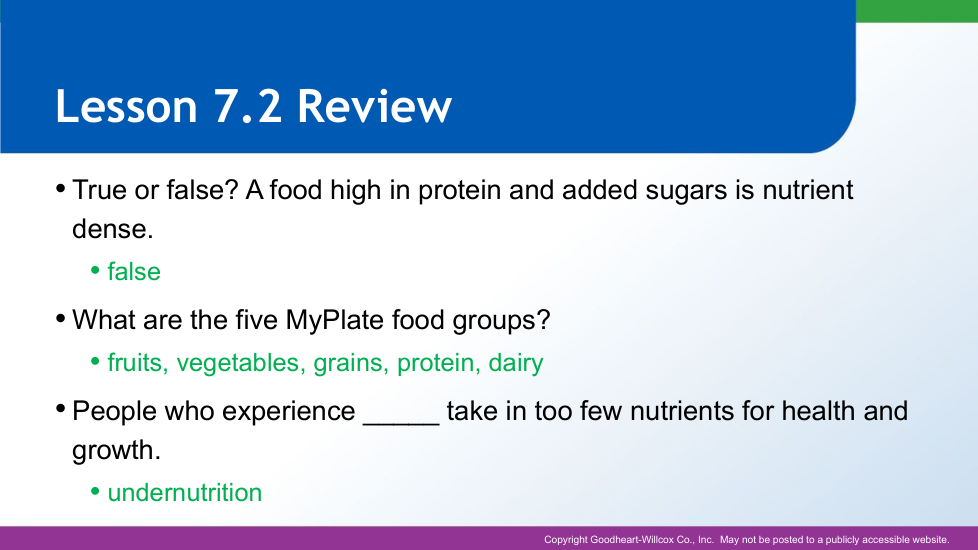 Lesson 7.2 Review

• True or false? A food high in protein and added sugars is nutrient dense.

• false

• What are the five MyPlate food groups?

• fruits, vegetables, grains, protein, dairy

• People who experience _____ take in too few nutrients for health and growth.

• undernutrition

Copyright Goodheart-Willcox Co., Inc. May not be posted to a publicly accessible website.